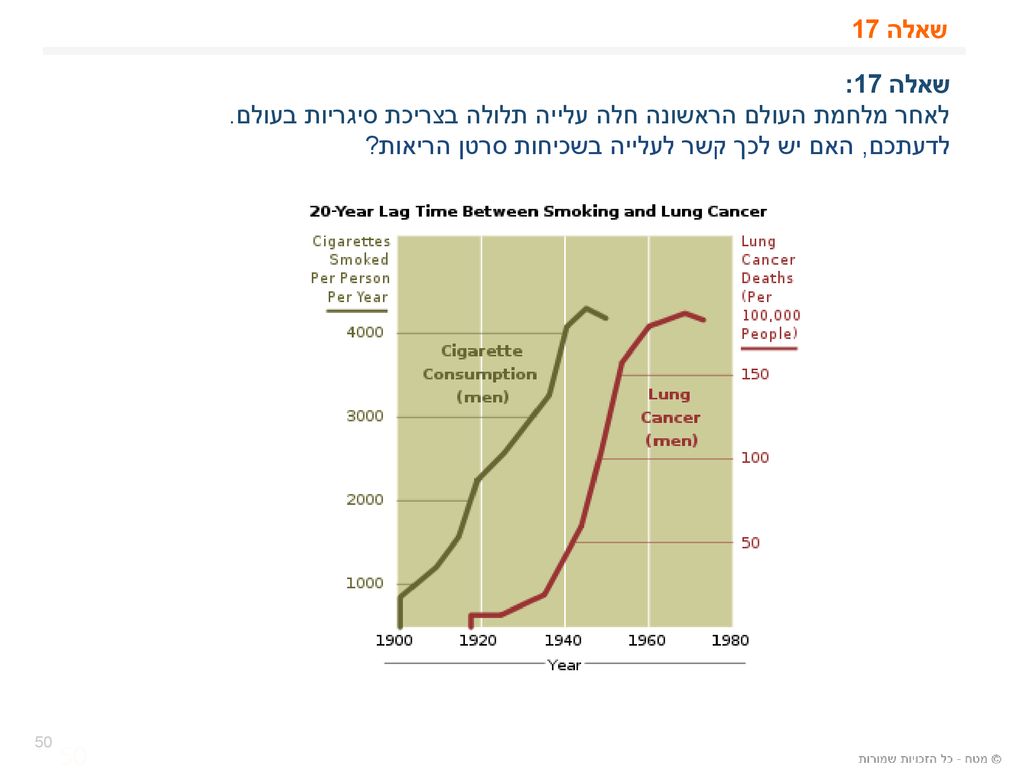 שאלה 17

שאלה 17:
לאחר מלחמת העולם הראשונה חלה עלייה תלולה בצריכת סיגריות בעולם.
לדעתכם, האם יש לכך קשר לעלייה בשכיחות סרטן הריאות?

20-Year Lag Time Between Smoking and Lung Cancer

Cigarettes Smoked Per Person Per Year

Lung Cancer Deaths (Per 100,000 People)

4000
3000
2000
1000

150
100
50

Cigarette Consumption (men)

Lung Cancer (men)

1900 1920 1940 1960 1980
Year

50

50

© מטח - כל הזכויות שמורות